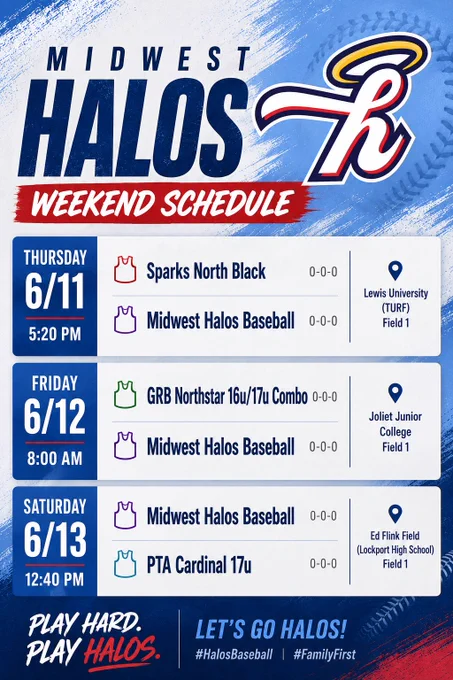 MIDWEST
HALOS

h

WEEKEND SCHEDULE

THURSDAY
6/11
5:20 PM

Sparks North Black 0-0-0
Midwest Halos Baseball 0-0-0

Lewis University (TURF) Field 1

FRIDAY
6/12
8:00 AM

GRB Northstar 16u/17u Combo 0-0-0
Midwest Halos Baseball 0-0-0

Joliet Junior College Field 1

SATURDAY
6/13
12:40 PM

Midwest Halos Baseball 0-0-0
PTA Cardinal 17u 0-0-0

Ed Flink Field (Lockport High School) Field 1

PLAY HARD.
PLAY HALOS.

LET'S GO HALOS!
#HalosBaseball | #FamilyFirst